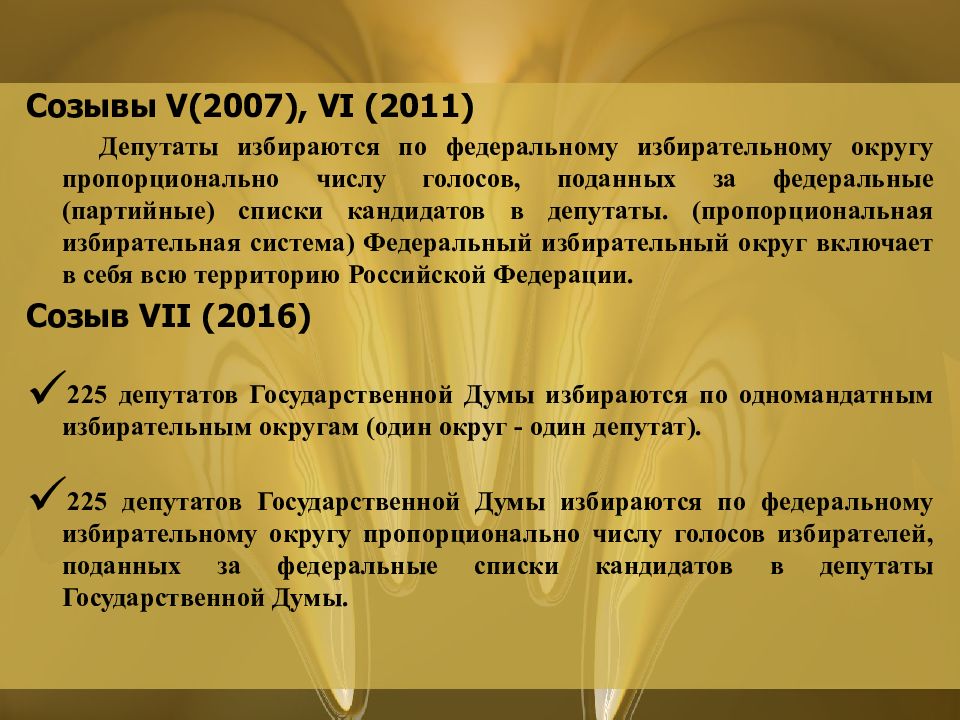 Созывы V(2007), VI (2011)

Депутаты избираются по федеральному избирательному округу пропорционально числу голосов, поданных за федеральные (партийные) списки кандидатов в депутаты. (пропорциональная избирательная система) Федеральный избирательный округ включает в себя всю территорию Российской Федерации.

Созыв VII (2016)

✓225 депутатов Государственной Думы избираются по одномандатным избирательным округам (один округ - один депутат).

✓225 депутатов Государственной Думы избираются по федеральному избирательному округу пропорционально числу голосов избирателей, поданных за федеральные списки кандидатов в депутаты Государственной Думы.